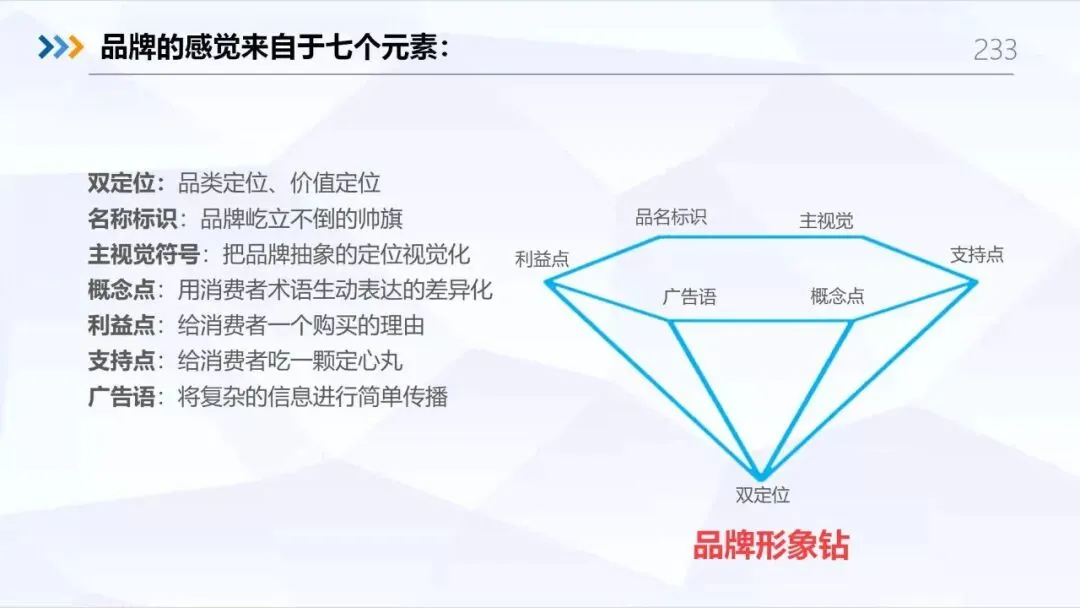 品牌的感觉来自于七个元素：

233

双定位：品类定位、价值定位
名称标识：品牌屹立不倒的帅旗
主视觉符号：把品牌抽象的定位视觉化
概念点：用消费者术语生动表达的差异化
利益点：给消费者一个购买的理由
支持点：给消费者吃一颗定心丸
广告语：将复杂的信息进行简单传播

品名标识
主视觉
利益点
支持点
广告语
概念点
双定位

品牌形象钻